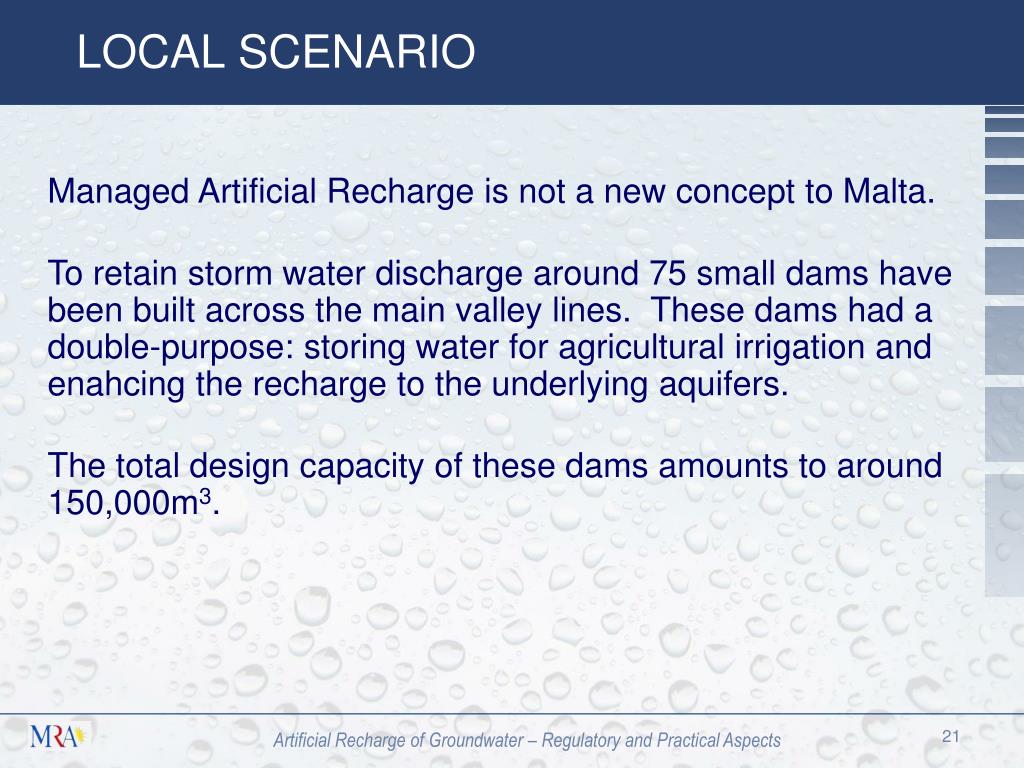 LOCAL SCENARIO

Managed Artificial Recharge is not a new concept to Malta.

To retain storm water discharge around 75 small dams have been built across the main valley lines. These dams had a double-purpose: storing water for agricultural irrigation and enahcing the recharge to the underlying aquifers.

The total design capacity of these dams amounts to around 150,000m$^3$.

MRA

Artificial Recharge of Groundwater – Regulatory and Practical Aspects

21